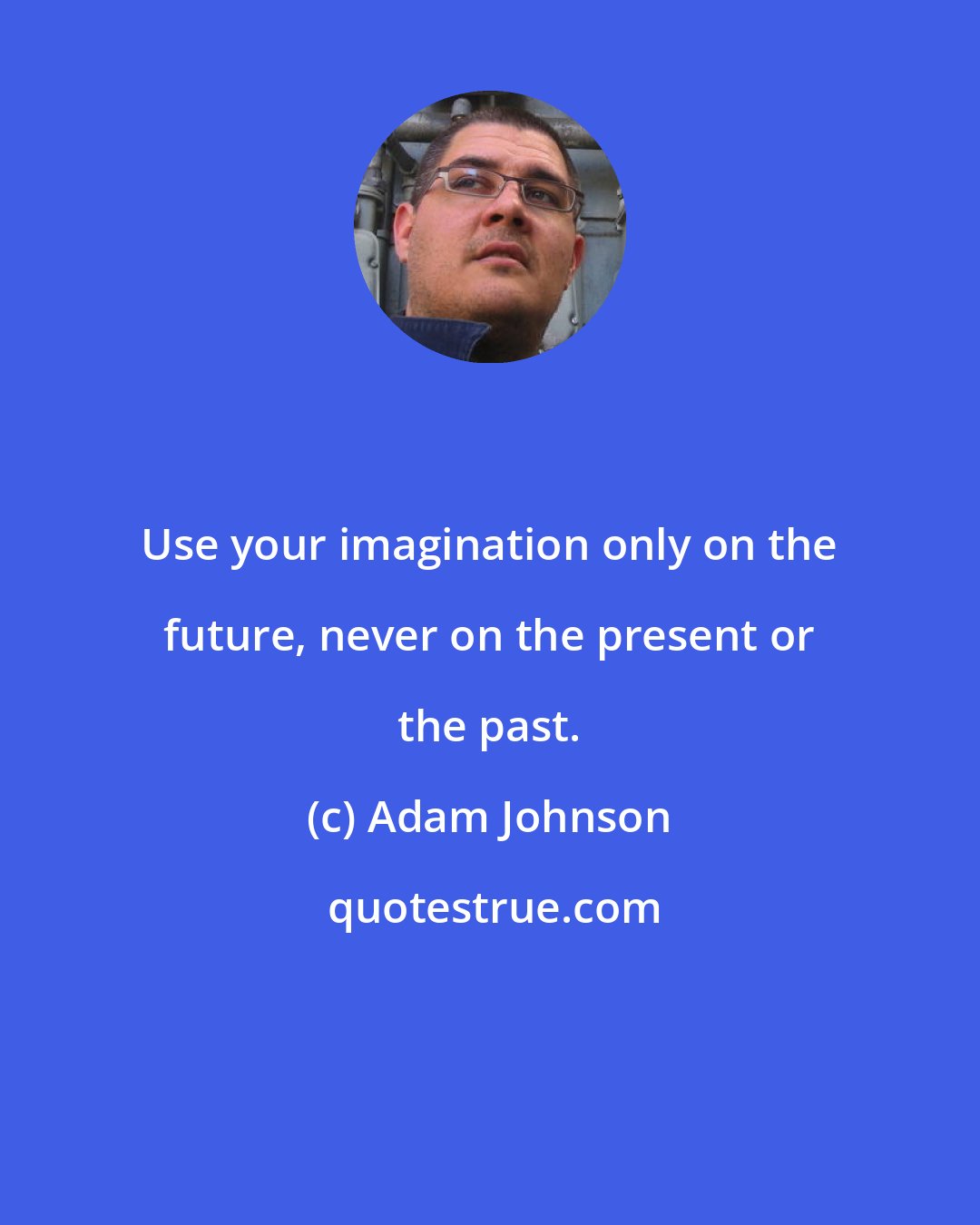 Use your imagination only on the future, never on the present or the past.

(c) Adam Johnson

quotestrue.com